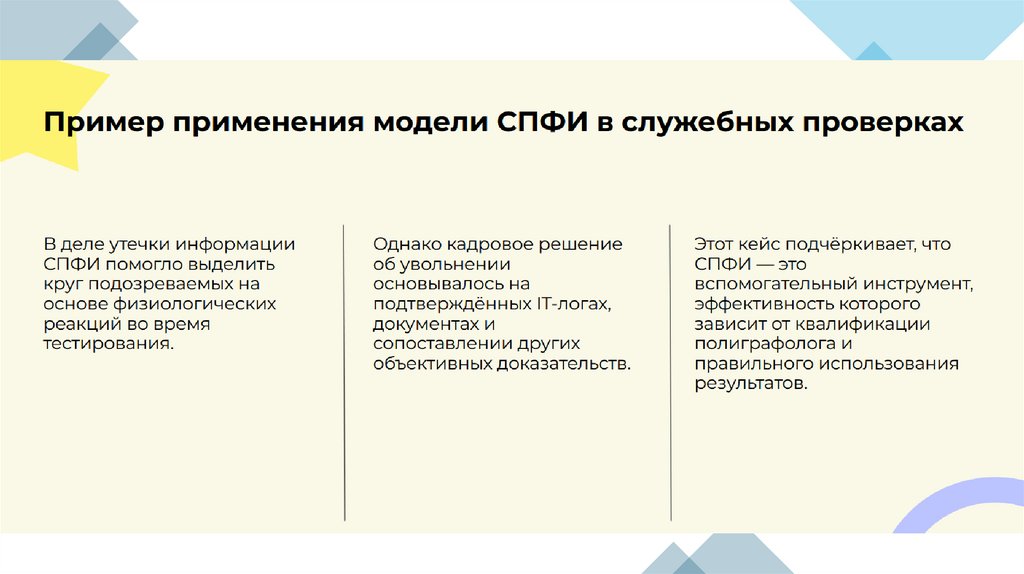 Пример применения модели СПФИ в служебных проверках

В деле утечки информации СПФИ помогло выделить круг подозреваемых на основе физиологических реакций во время тестирования.

Однако кадровое решение об увольнении основывалось на подтверждённых IT-логах, документах и сопоставлении других объективных доказательств.

Этот кейс подчёркивает, что СПФИ — это вспомогательный инструмент, эффективность которого зависит от квалификации полиграфолога и правильного использования результатов.